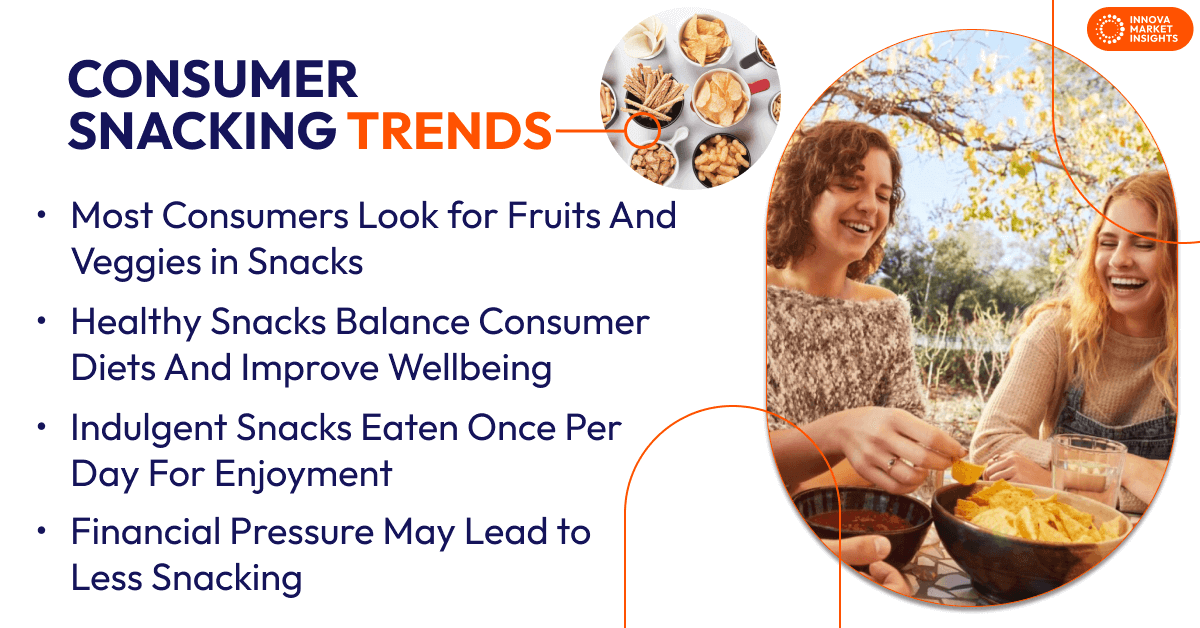 INNOVA MARKET INSIGHTS

CONSUMER SNACKING TRENDS

• Most Consumers Look for Fruits And Veggies in Snacks

• Healthy Snacks Balance Consumer Diets And Improve Wellbeing

• Indulgent Snacks Eaten Once Per Day For Enjoyment

• Financial Pressure May Lead to Less Snacking